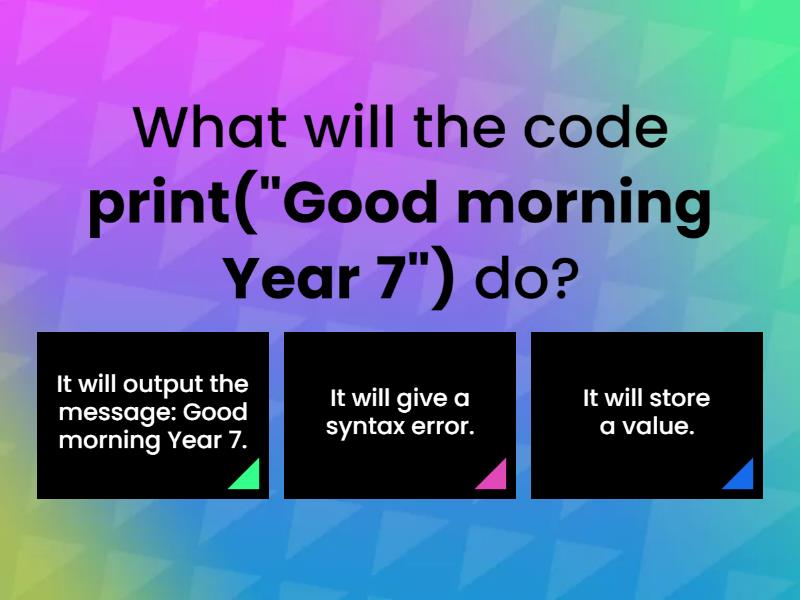 What will the code print("Good morning Year 7") do?

It will output the message: Good morning Year 7.

It will give a syntax error.

It will store a value.